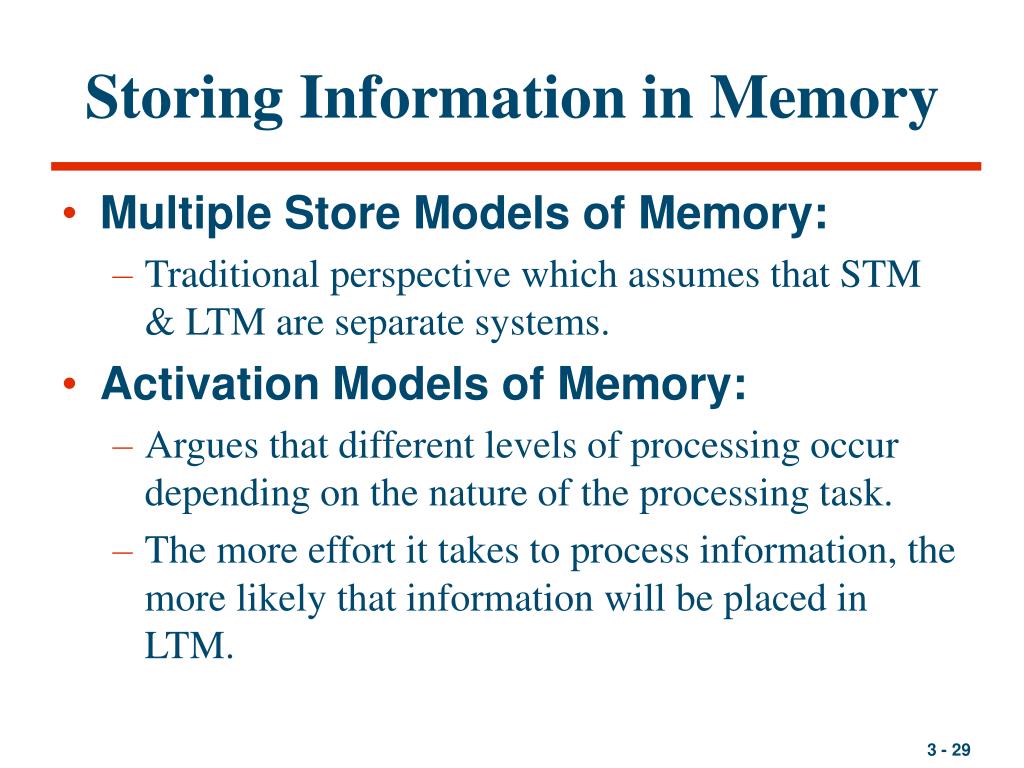 Storing Information in Memory

• Multiple Store Models of Memory:
– Traditional perspective which assumes that STM & LTM are separate systems.

• Activation Models of Memory:
– Argues that different levels of processing occur depending on the nature of the processing task.
– The more effort it takes to process information, the more likely that information will be placed in LTM.

3 - 29